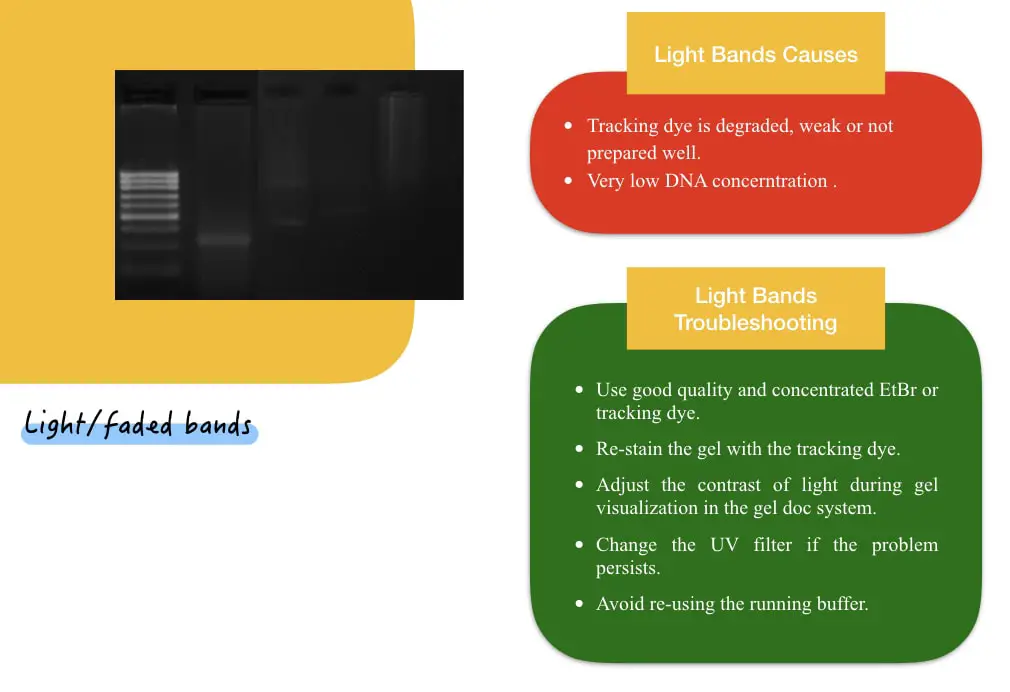 Light/faded bands

Light Bands Causes

- Tracking dye is degraded, weak or not prepared well.
- Very low DNA concerntration .

Light Bands Troubleshooting

- Use good quality and concentrated EtBr or tracking dye.
- Re-stain the gel with the tracking dye.
- Adjust the contrast of light during gel visualization in the gel doc system.
- Change the UV filter if the problem persists.
- Avoid re-using the running buffer.